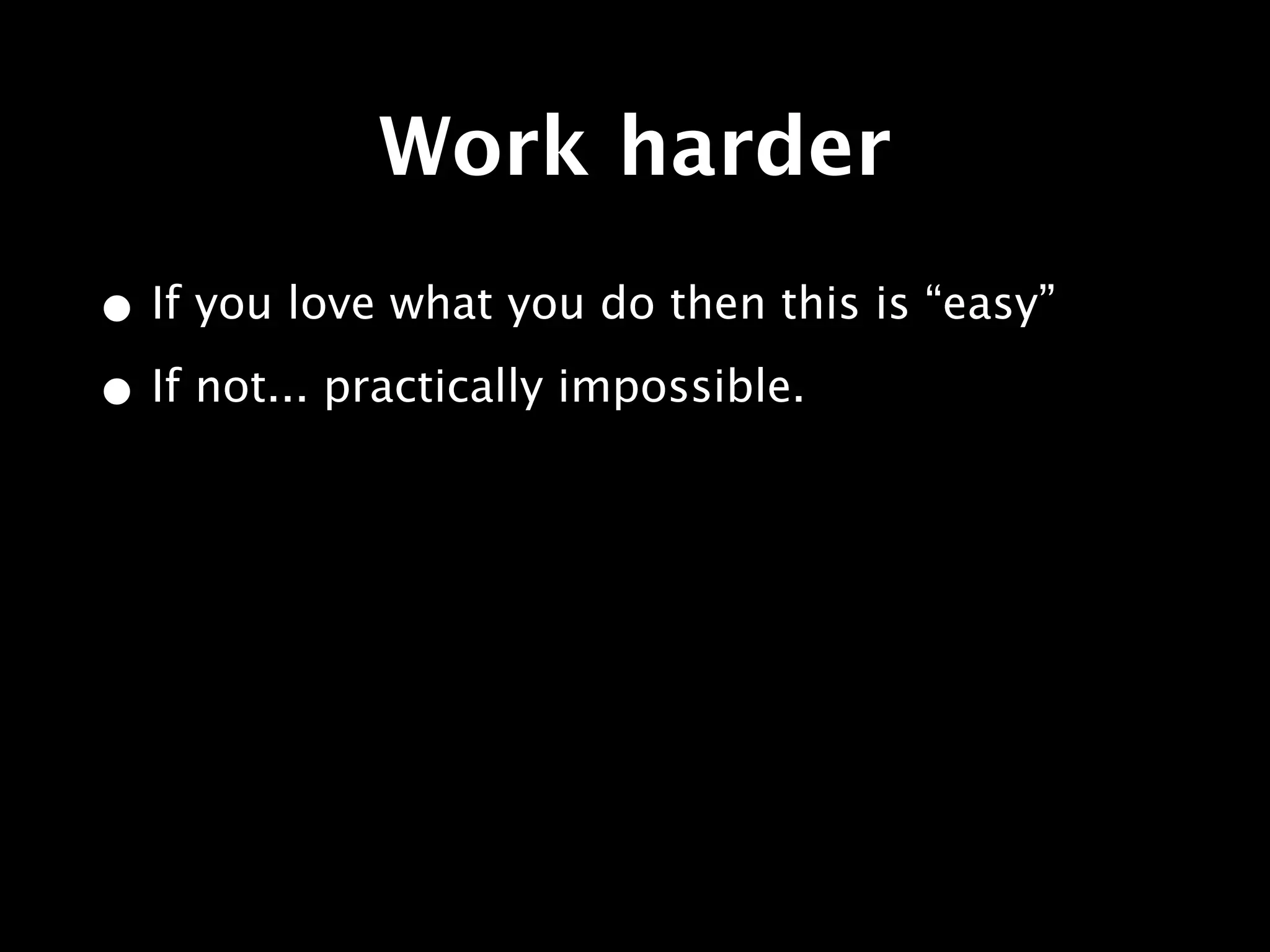 Work harder

• If you love what you do then this is “easy”
• If not... practically impossible.